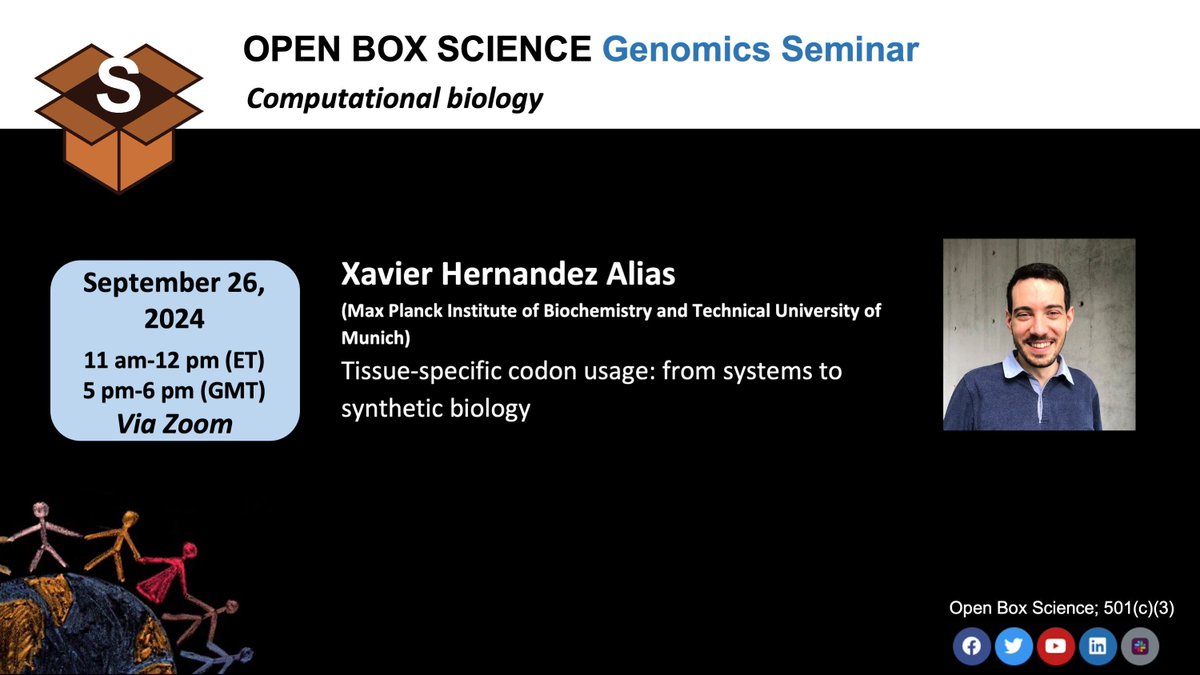 S

OPEN BOX SCIENCE Genomics Seminar

Computational biology

September 26, 2024

11 am-12 pm (ET)
5 pm-6 pm (GMT)
Via Zoom

Xavier Hernandez Alias

(Max Planck Institute of Biochemistry and Technical University of Munich)

Tissue-specific codon usage: from systems to synthetic biology

Open Box Science; 501(c)(3)